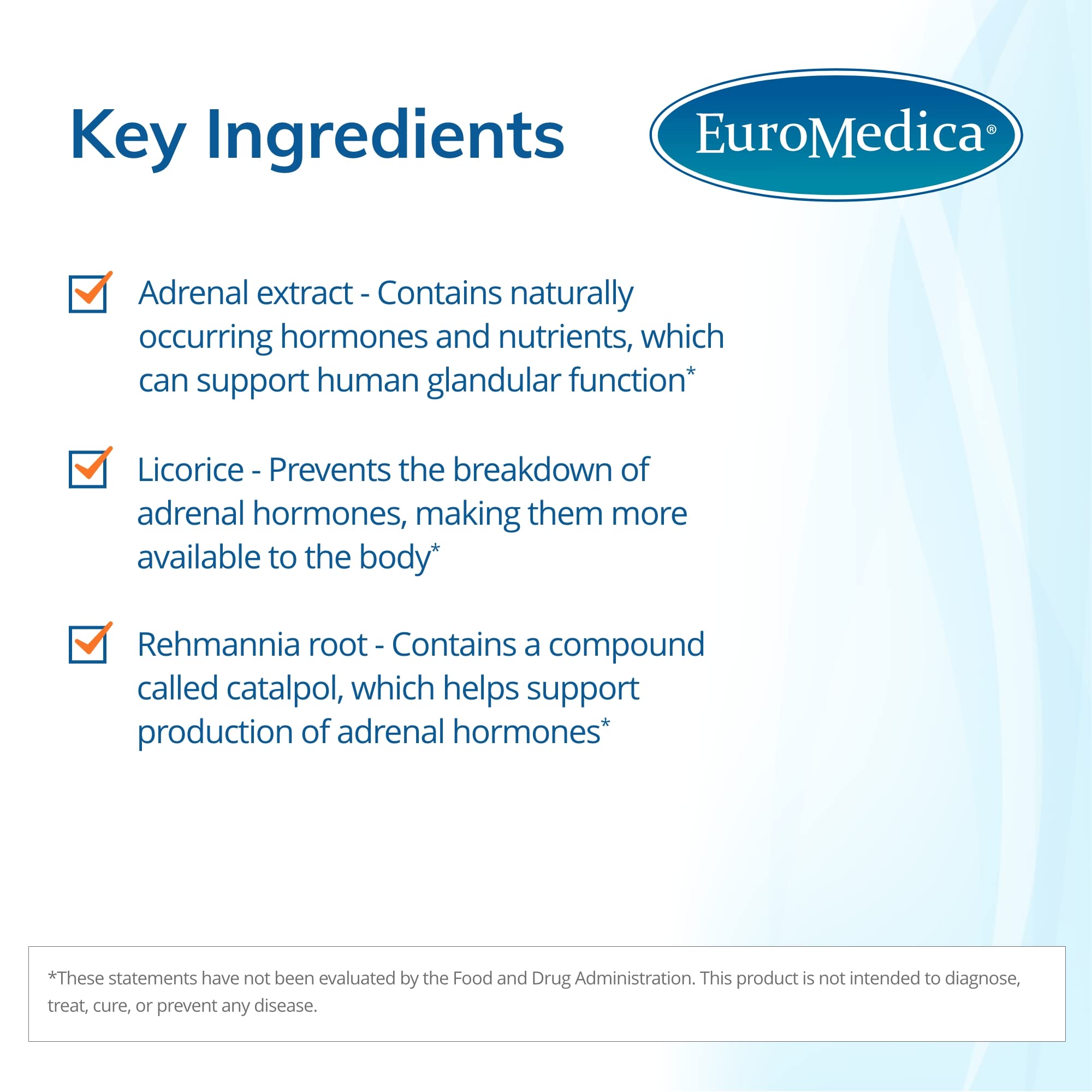 Key Ingredients

EuroMedica®

Adrenal extract - Contains naturally occurring hormones and nutrients, which can support human glandular function*

Licorice - Prevents the breakdown of adrenal hormones, making them more available to the body*

Rehmannia root - Contains a compound called catalpol, which helps support production of adrenal hormones*

*These statements have not been evaluated by the Food and Drug Administration. This product is not intended to diagnose, treat, cure, or prevent any disease.